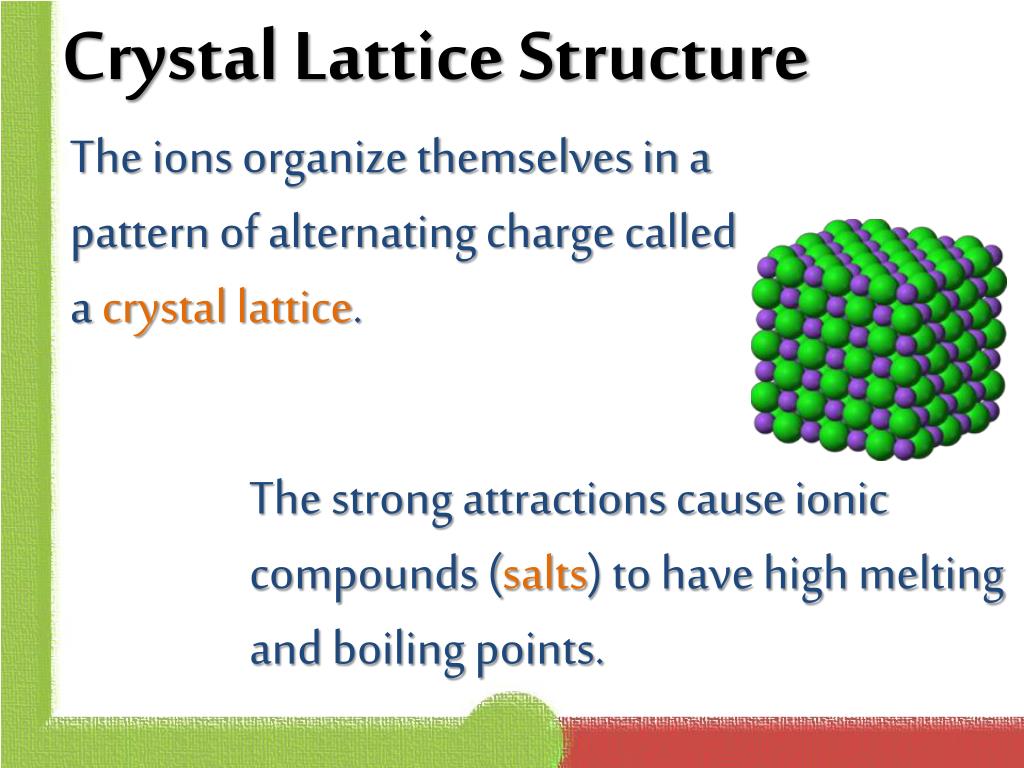 Crystal Lattice Structure

The ions organize themselves in a pattern of alternating charge called a crystal lattice.

The strong attractions cause ionic compounds (salts) to have high melting and boiling points.